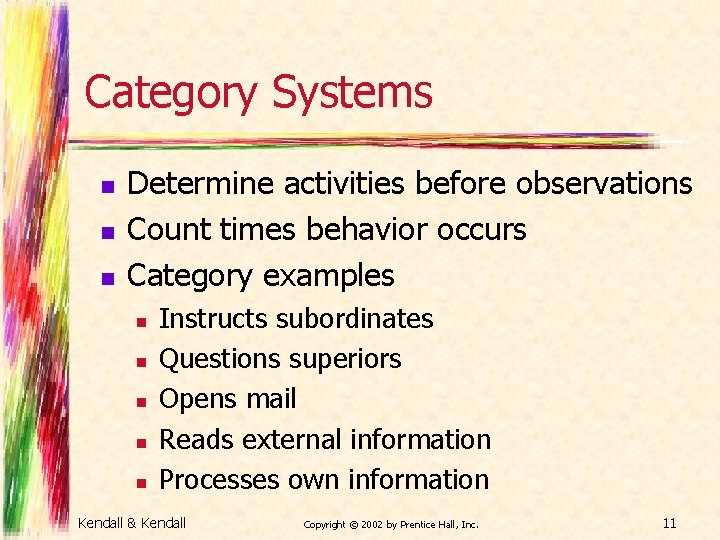 Category Systems

- Determine activities before observations
- Count times behavior occurs
- Category examples
  - Instructs subordinates
  - Questions superiors
  - Opens mail
  - Reads external information
  - Processes own information

Kendall & Kendall

Copyright © 2002 by Prentice Hall, Inc.

11